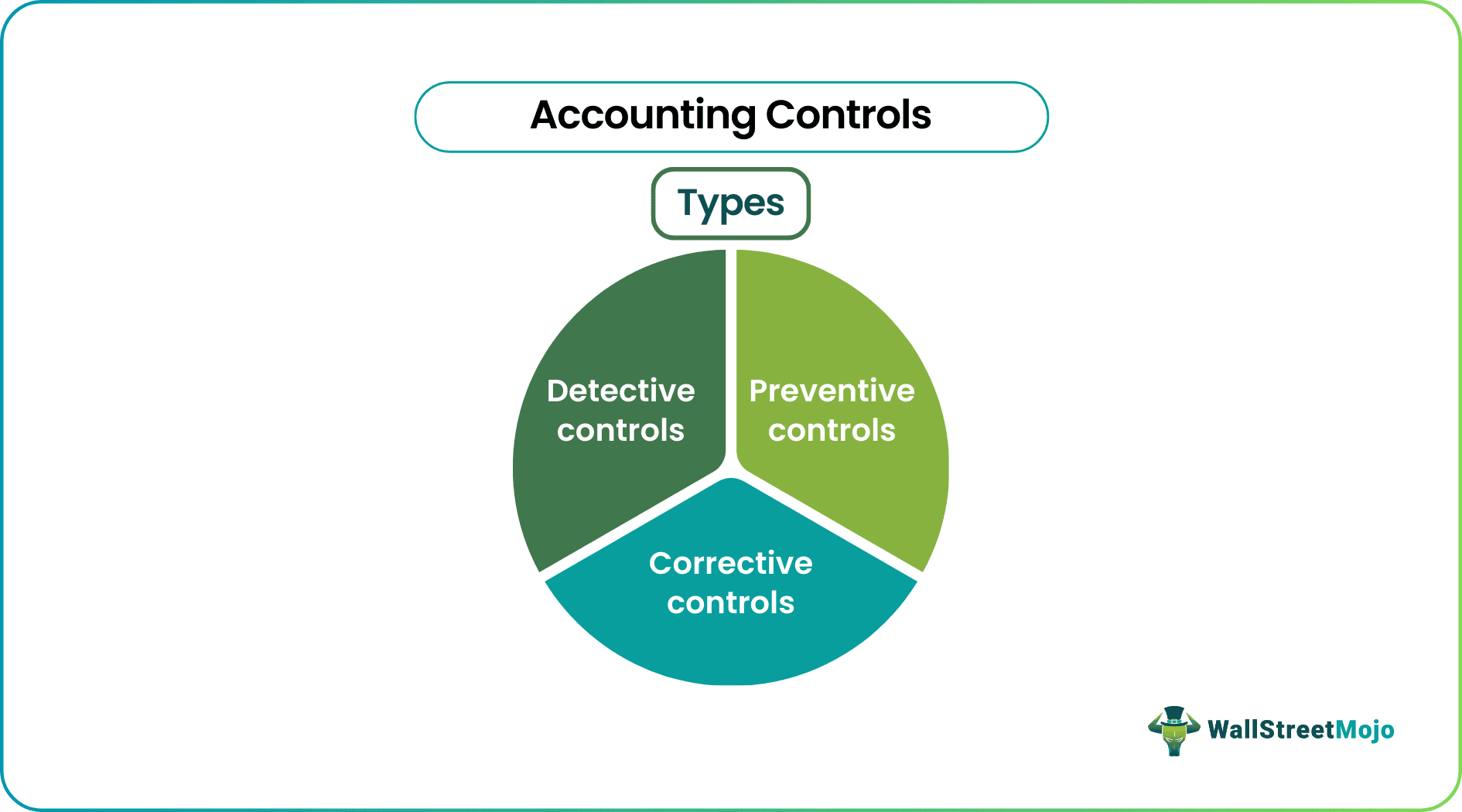 Accounting Controls

Types

Detective controls

Preventive controls

Corrective controls

WallStreetMojo